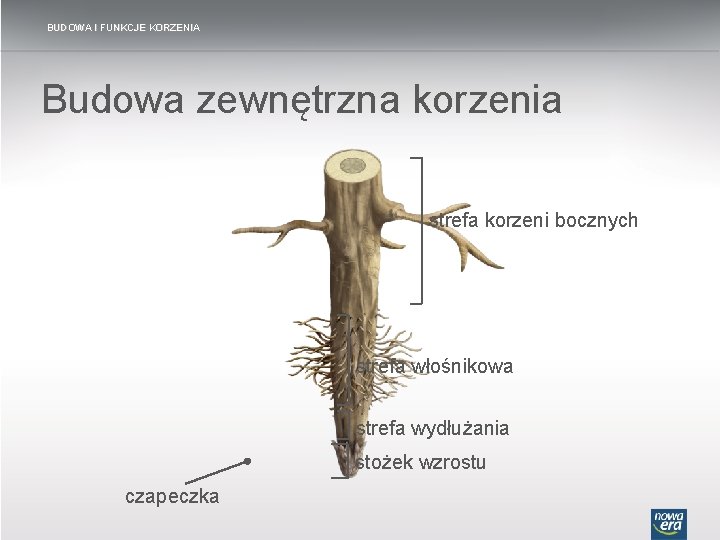 BUDOWA I FUNKCJE KORZENIA

Budowa zewnętrzna korzenia

strefa korzeni bocznych

strefa włośnikowa

strefa wydłużania

stożek wzrostu

czapeczka

nowa era